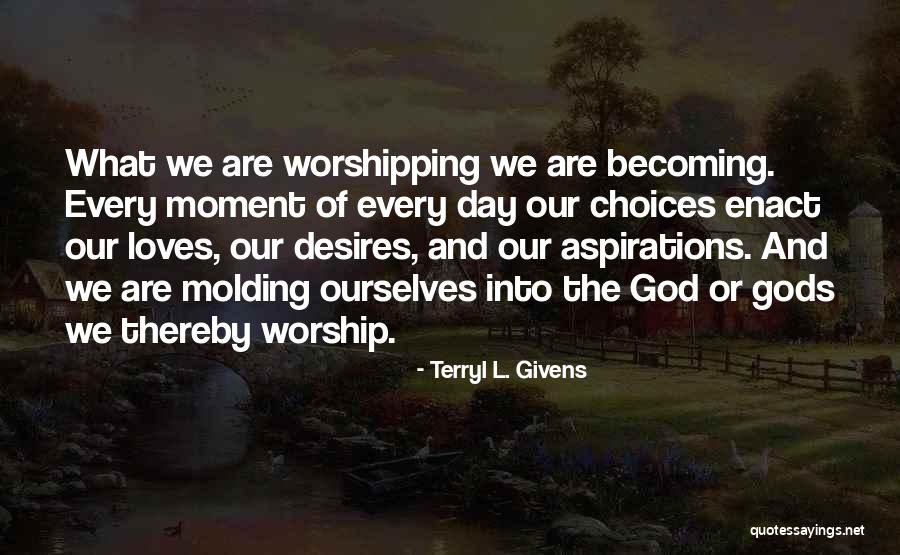 What we are worshipping we are becoming. Every moment of every day our choices enact our loves, our desires, and our aspirations. And we are molding ourselves into the God or gods we thereby worship.

- Terryl L. Givens

quotessayings.net